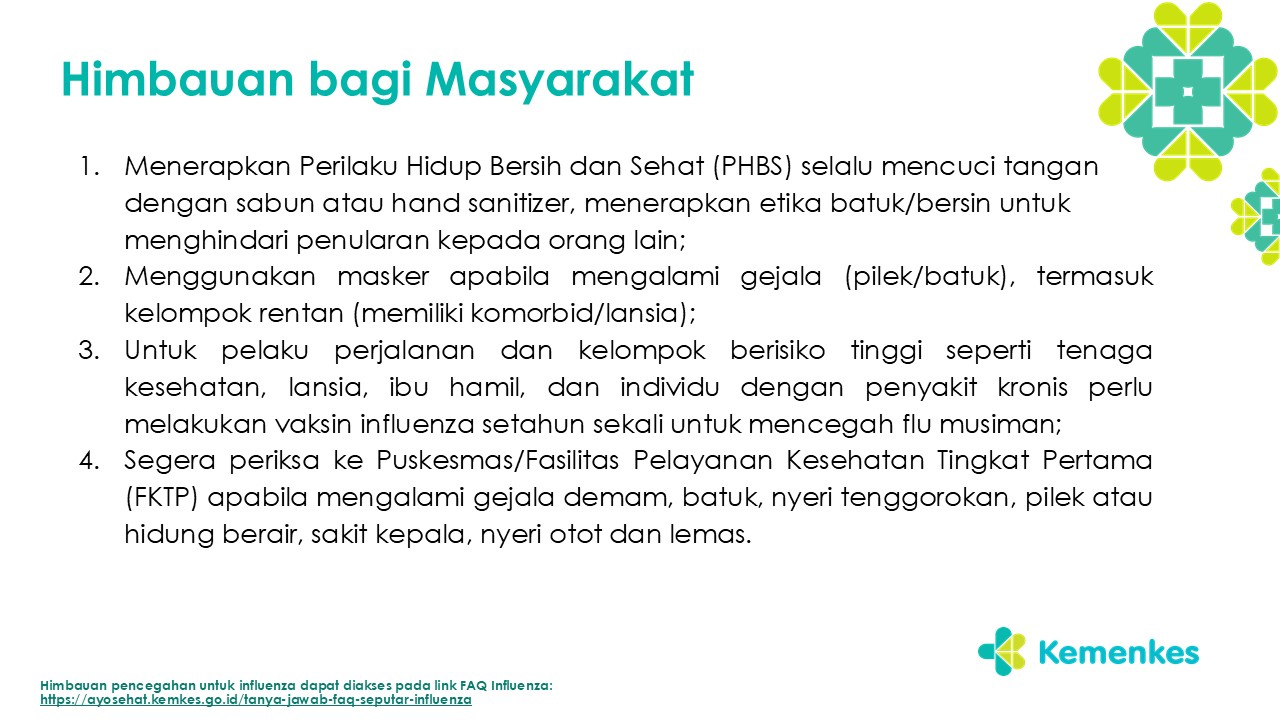 Himbauan bagi Masyarakat

1. Menerapkan Perilaku Hidup Bersih dan Sehat (PHBS) selalu mencuci tangan dengan sabun atau hand sanitizer, menerapkan etika batuk/bersin untuk menghindari penularan kepada orang lain;
2. Menggunakan masker apabila mengalami gejala (pilek/batuk), termasuk kelompok rentan (memiliki komorbid/lansia);
3. Untuk pelaku perjalanan dan kelompok berisiko tinggi seperti tenaga kesehatan, lansia, ibu hamil, dan individu dengan penyakit kronis perlu melakukan vaksin influenza setahun sekali untuk mencegah flu musiman;
4. Segera periksa ke Puskesmas/Fasilitas Pelayanan Kesehatan Tingkat Pertama (FKTP) apabila mengalami gejala demam, batuk, nyeri tenggorokan, pilek atau hidung berair, sakit kepala, nyeri otot dan lemas.

Kemenkes

Himbauan pencegahan untuk influenza dapat diakses pada link FAQ Influenza:
https://ayosehat.kemkes.go.id/tanya-jawab-faq-seputar-influenza